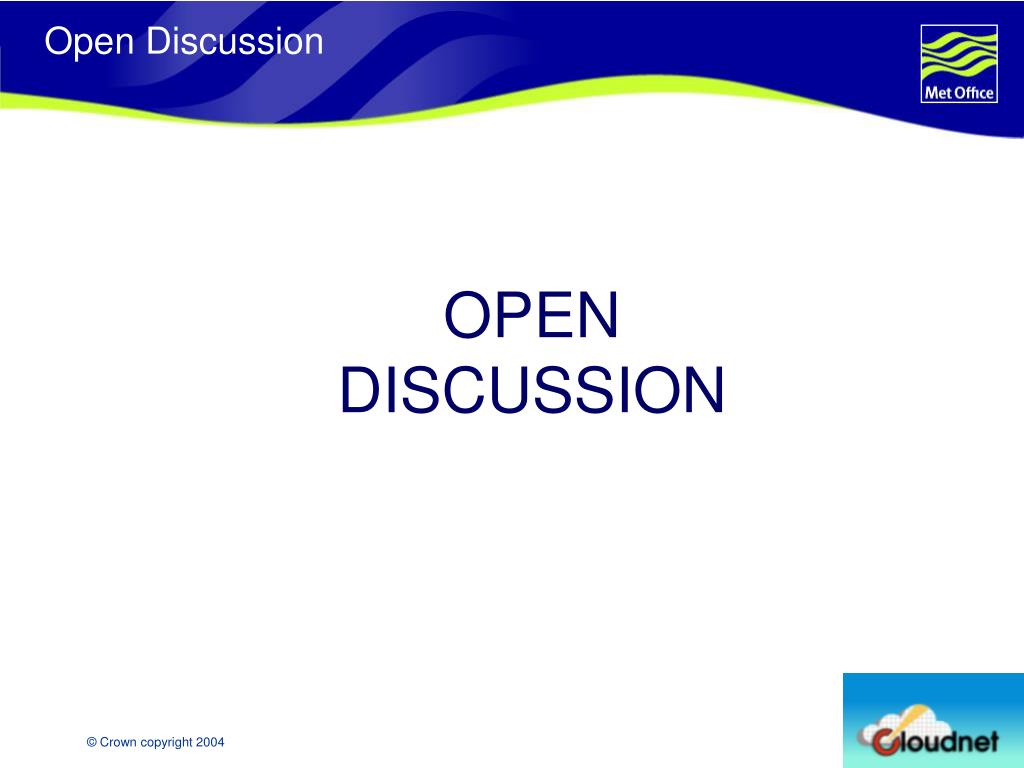 Open Discussion

Met Office

OPEN
DISCUSSION

© Crown copyright 2004

Cloudnet